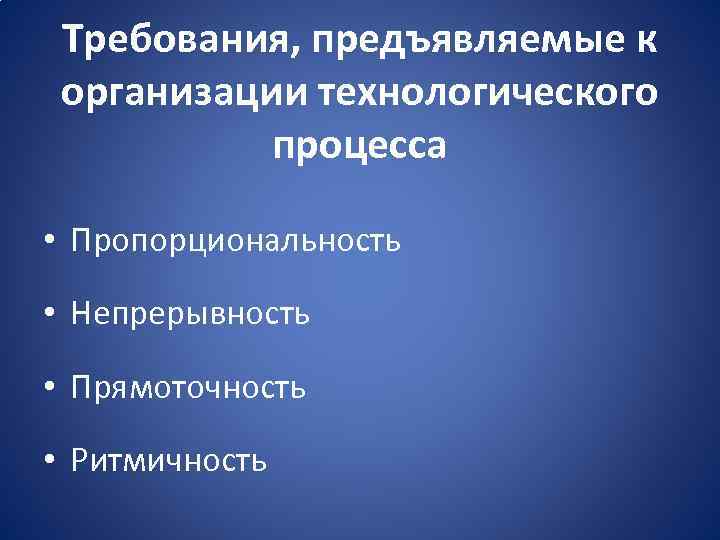 Требования, предъявляемые к организации технологического процесса

• Пропорциональность
• Непрерывность
• Прямоточность
• Ритмичность